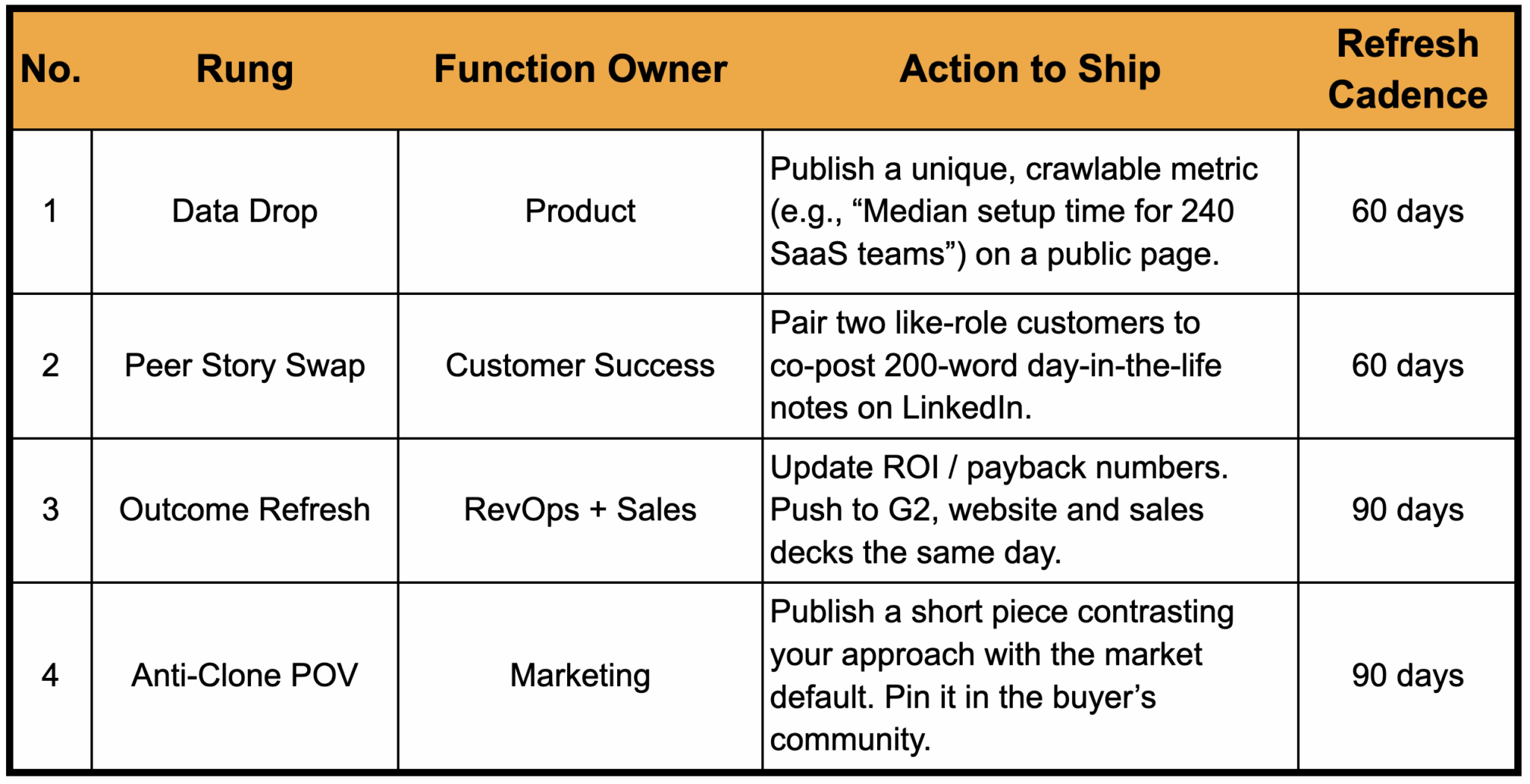 | No. | Rung | Function Owner | Action to Ship | Refresh Cadence |
|---|---|---|---|---|
| 1 | Data Drop | Product | Publish a unique, crawlable metric (e.g., “Median setup time for 240 SaaS teams”) on a public page. | 60 days |
| 2 | Peer Story Swap | Customer Success | Pair two like-role customers to co-post 200-word day-in-the-life notes on LinkedIn. | 60 days |
| 3 | Outcome Refresh | RevOps + Sales | Update ROI / payback numbers. Push to G2, website and sales decks the same day. | 90 days |
| 4 | Anti-Clone POV | Marketing | Publish a short piece contrasting your approach with the market default. Pin it in the buyer’s community. | 90 days |